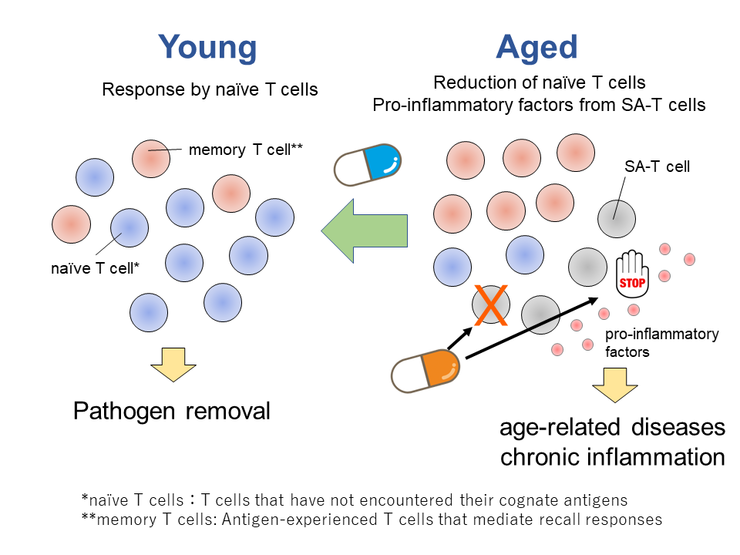 Young

Response by naïve T cells

memory T cell**

naïve T cell*

Pathogen removal

Aged

Reduction of naïve T cells
Pro-inflammatory factors from SA-T cells

SA-T cell

STOP

pro-inflammatory factors

age-related diseases
chronic inflammation

*naïve T cells：T cells that have not encountered their cognate antigens
**memory T cells: Antigen-experienced T cells that mediate recall responses